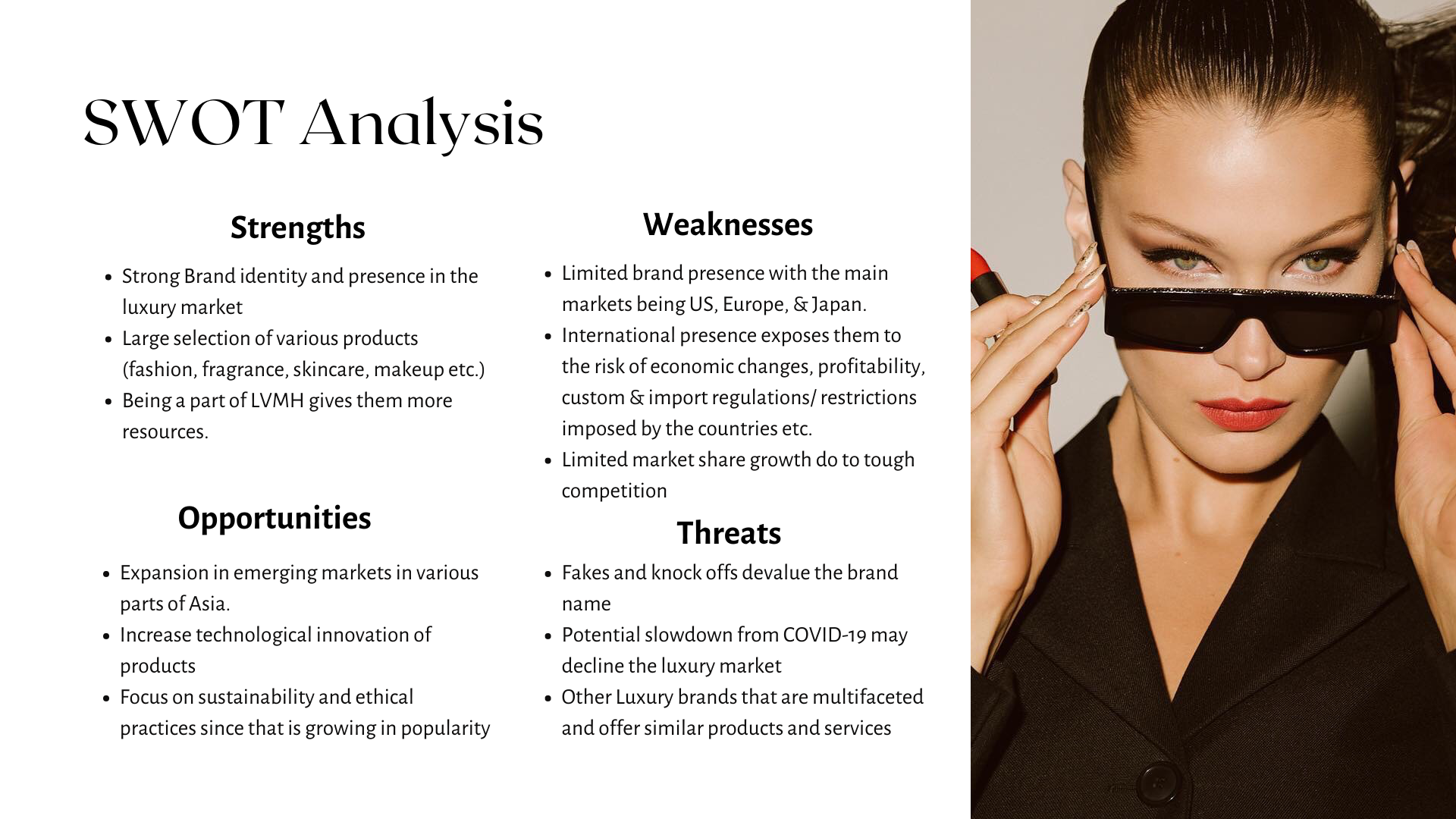 SWOT Analysis

Strengths

- Strong Brand identity and presence in the luxury market
- Large selection of various products (fashion, fragrance, skincare, makeup etc.)
- Being a part of LVMH gives them more resources.

Opportunities

- Expansion in emerging markets in various parts of Asia.
- Increase technological innovation of products
- Focus on sustainability and ethical practices since that is growing in popularity

Weaknesses

- Limited brand presence with the main markets being US, Europe, & Japan.
- International presence exposes them to the risk of economic changes, profitability, custom & import regulations/ restrictions imposed by the countries etc.
- Limited market share growth do to tough competition

Threats

- Fakes and knock offs devalue the brand name
- Potential slowdown from COVID-19 may decline the luxury market
- Other Luxury brands that are multifaceted and offer similar products and services